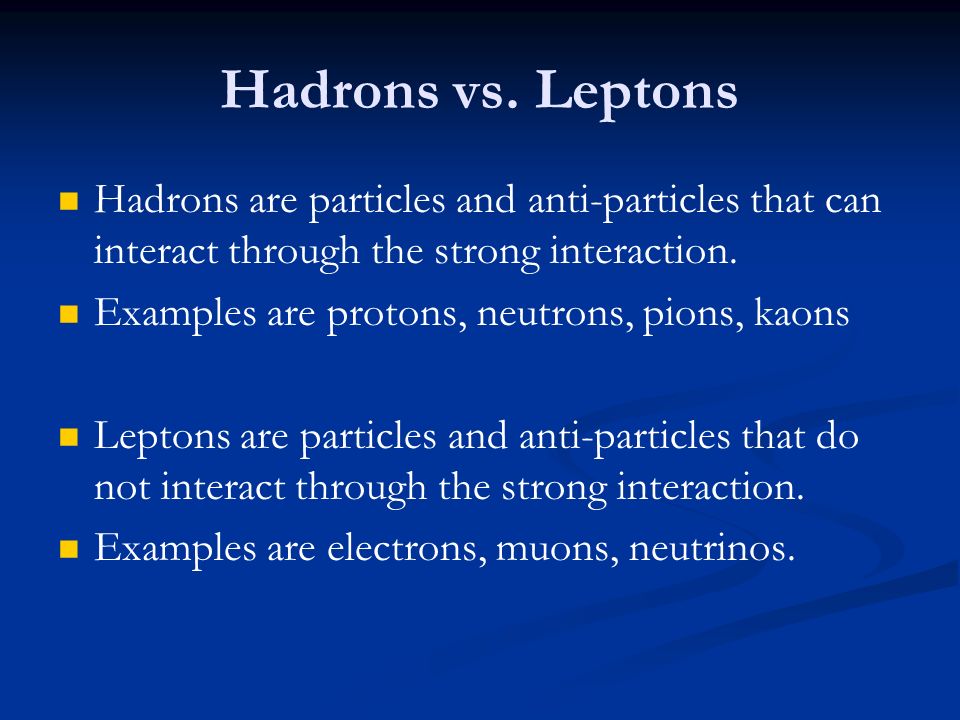 Hadrons vs. Leptons

Hadrons are particles and anti-particles that can interact through the strong interaction.

Examples are protons, neutrons, pions, kaons

Leptons are particles and anti-particles that do not interact through the strong interaction.

Examples are electrons, muons, neutrinos.